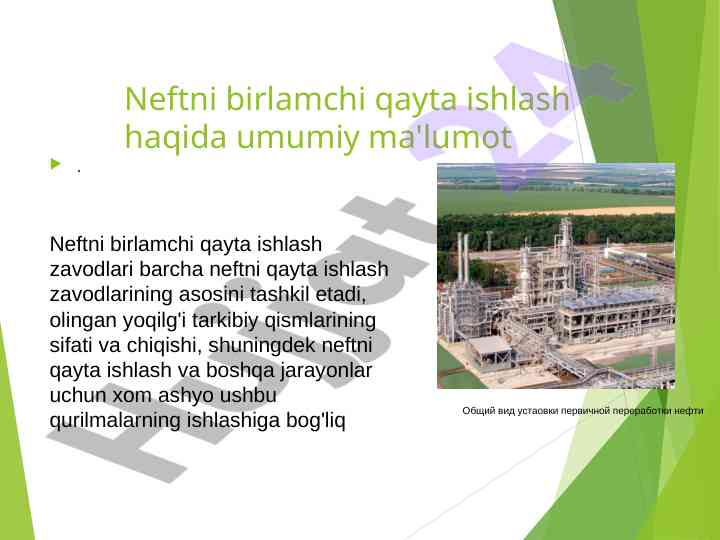 Neftni birlamchi qayta ishlash haqida umumiy ma'lumot

.

Neftni birlamchi qayta ishlash zavodlari barcha neftni qayta ishlash zavodlarining asosini tashkil etadi, olingan yoqilg'i tarkibiy qismlarining sifati va chiqishi, shuningdek neftni qayta ishlash va boshqa jarayonlar uchun xom ashyo ushbu qurilmalarning ishlashiga bog'liq

Общий вид устаовки первичной переработки нефти

Hujjat 24